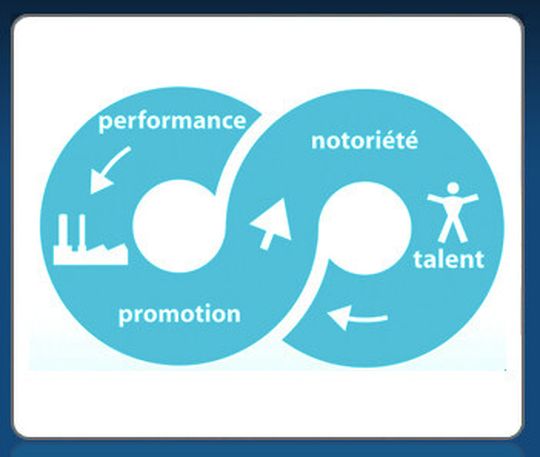 performance

notoriété

talent

promotion